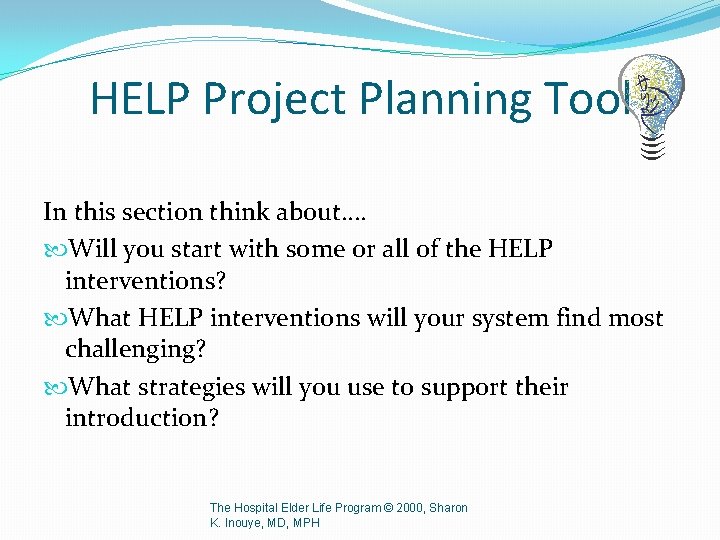 HELP Project Planning Tool

In this section think about….

Will you start with some or all of the HELP interventions?

What HELP interventions will your system find most challenging?

What strategies will you use to support their introduction?

The Hospital Elder Life Program © 2000, Sharon K. Inouye, MD, MPH